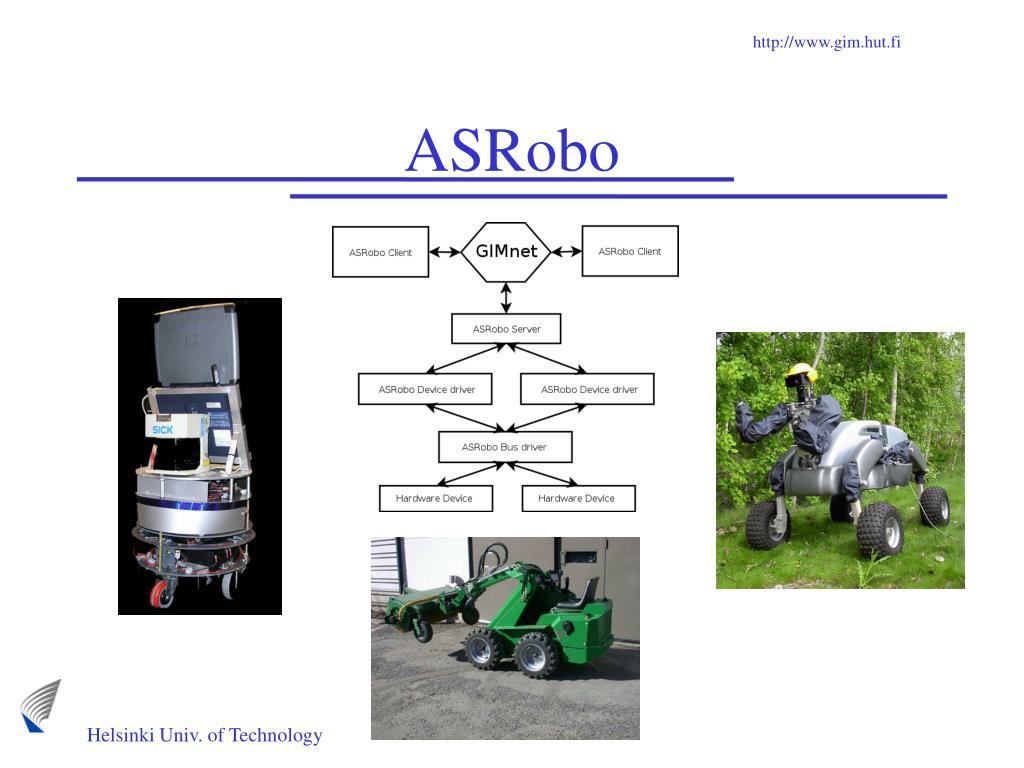 http://www.gim.hut.fi

ASRobo

ASRobo Client

GIMnet

ASRobo Client

ASRobo Server

ASRobo Device driver

ASRobo Device driver

ASRobo Bus driver

Hardware Device

Hardware Device

SICK

Helsinki Univ. of Technology